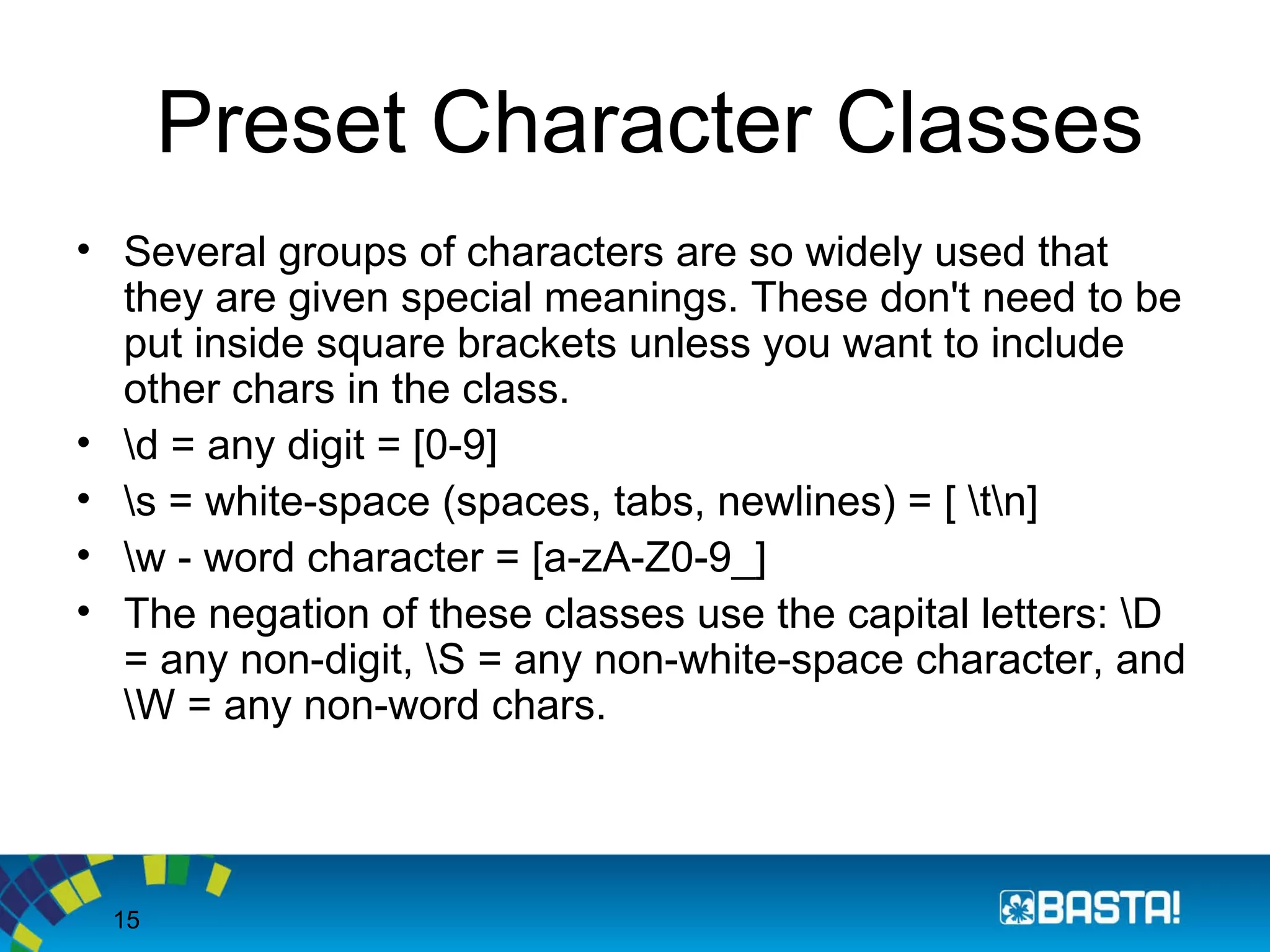 Preset Character Classes

• Several groups of characters are so widely used that they are given special meanings. These don't need to be put inside square brackets unless you want to include other chars in the class.
• \d = any digit = [0-9]
• \s = white-space (spaces, tabs, newlines) = [ \t\n]
• \w - word character = [a-zA-Z0-9_]
• The negation of these classes use the capital letters: \D = any non-digit, \S = any non-white-space character, and \W = any non-word chars.

15

BASTA!